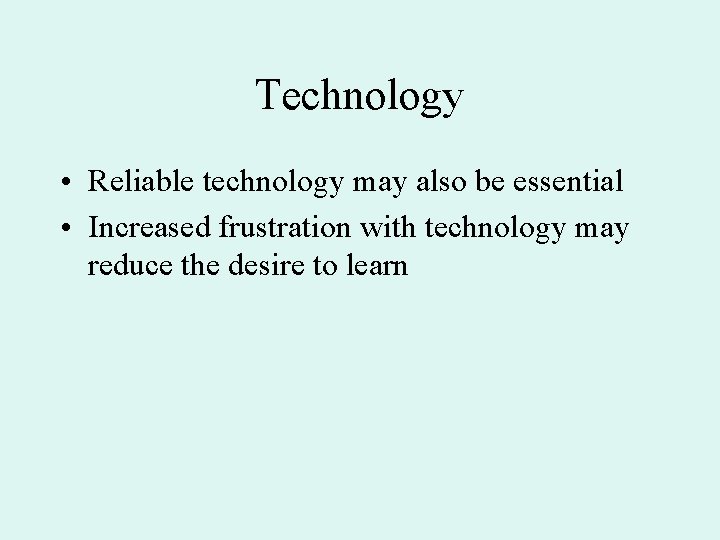 Technology

• Reliable technology may also be essential
• Increased frustration with technology may reduce the desire to learn